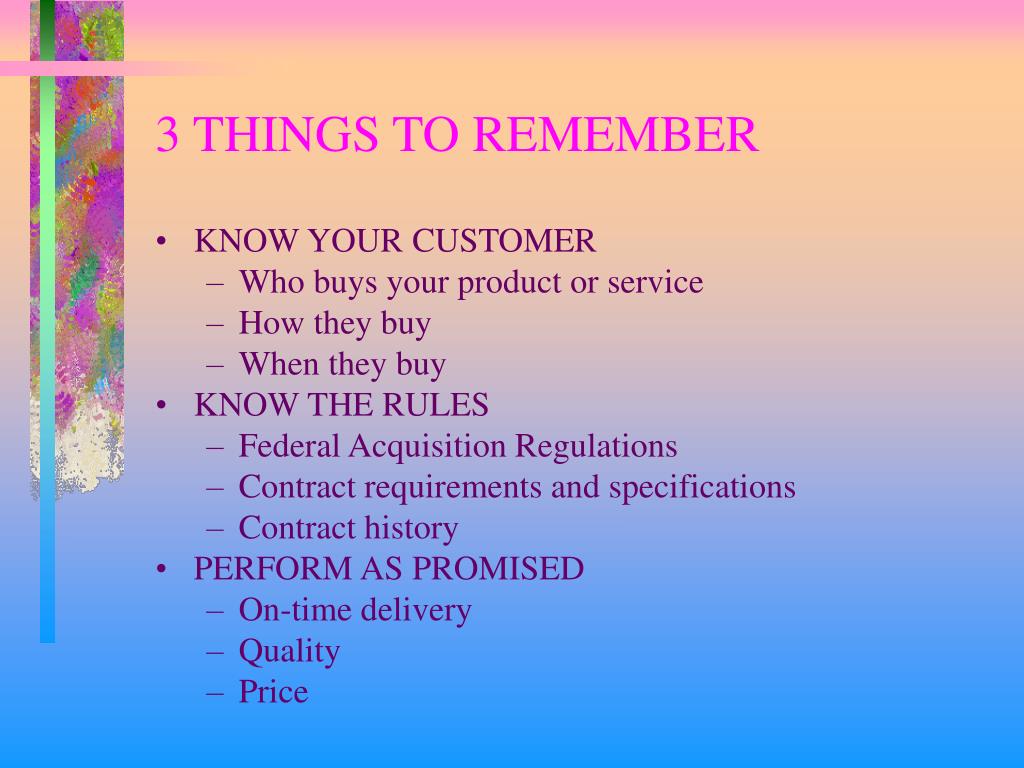 3 THINGS TO REMEMBER

• KNOW YOUR CUSTOMER
– Who buys your product or service
– How they buy
– When they buy
• KNOW THE RULES
– Federal Acquisition Regulations
– Contract requirements and specifications
– Contract history
• PERFORM AS PROMISED
– On-time delivery
– Quality
– Price